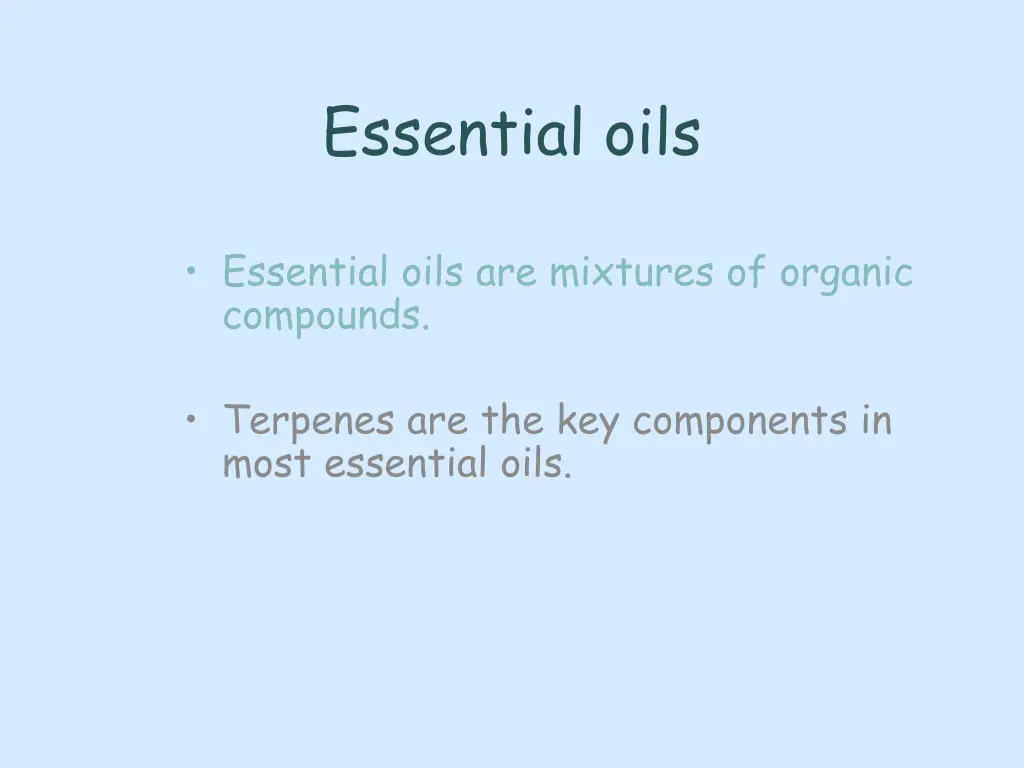 Essential oils

• Essential oils are mixtures of organic compounds.

• Terpenes are the key components in most essential oils.